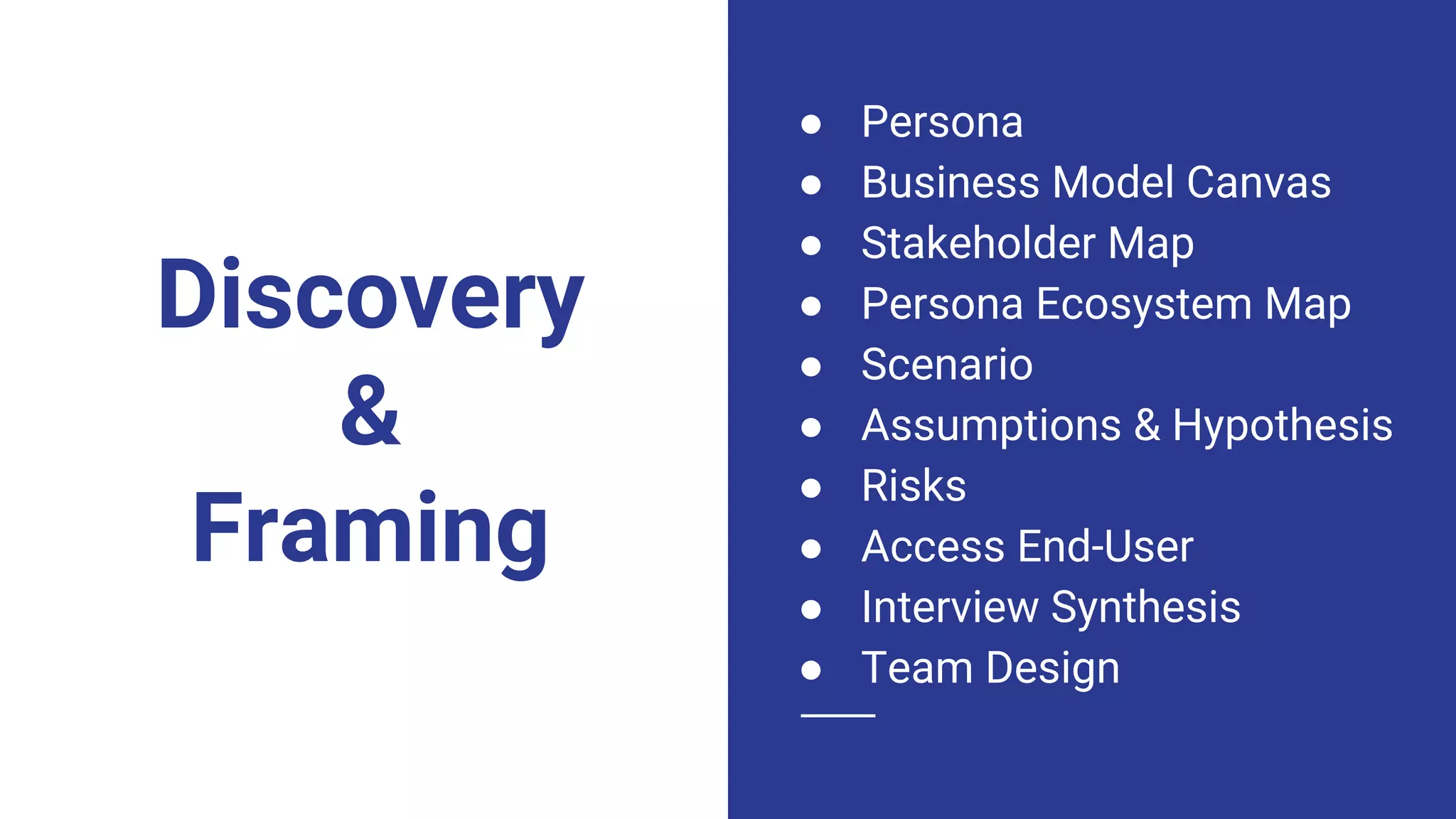 Discovery
&
Framing

- Persona
- Business Model Canvas
- Stakeholder Map
- Persona Ecosystem Map
- Scenario
- Assumptions & Hypothesis
- Risks
- Access End-User
- Interview Synthesis
- Team Design